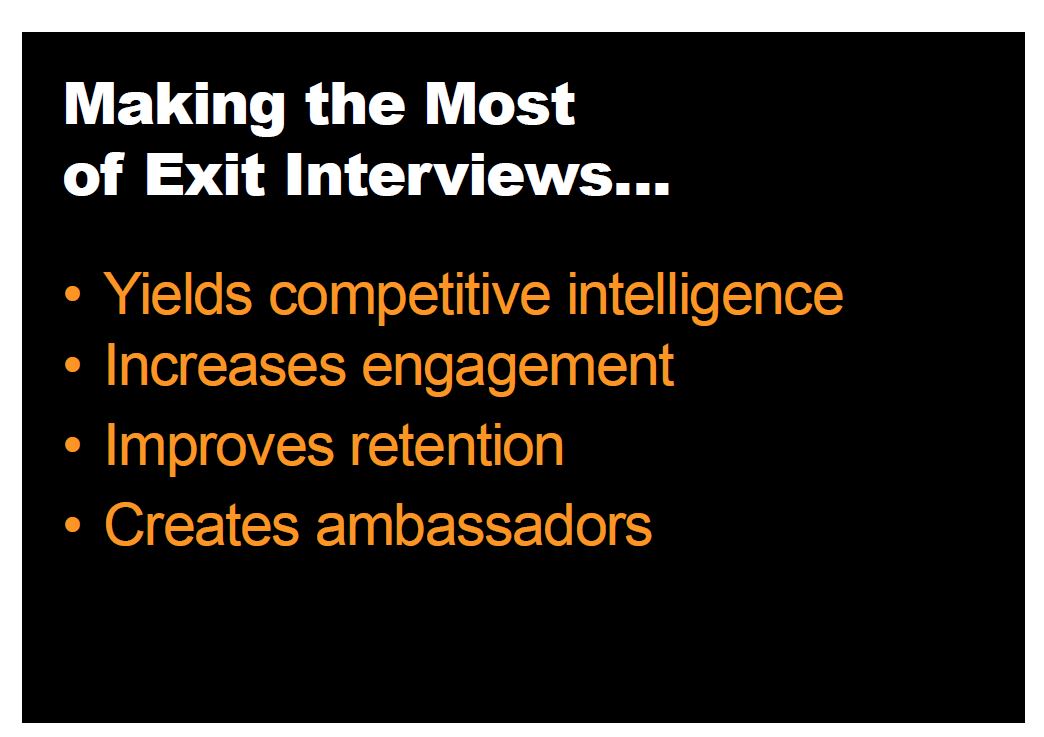 Making the Most of Exit Interviews…

• Yields competitive intelligence
• Increases engagement
• Improves retention
• Creates ambassadors